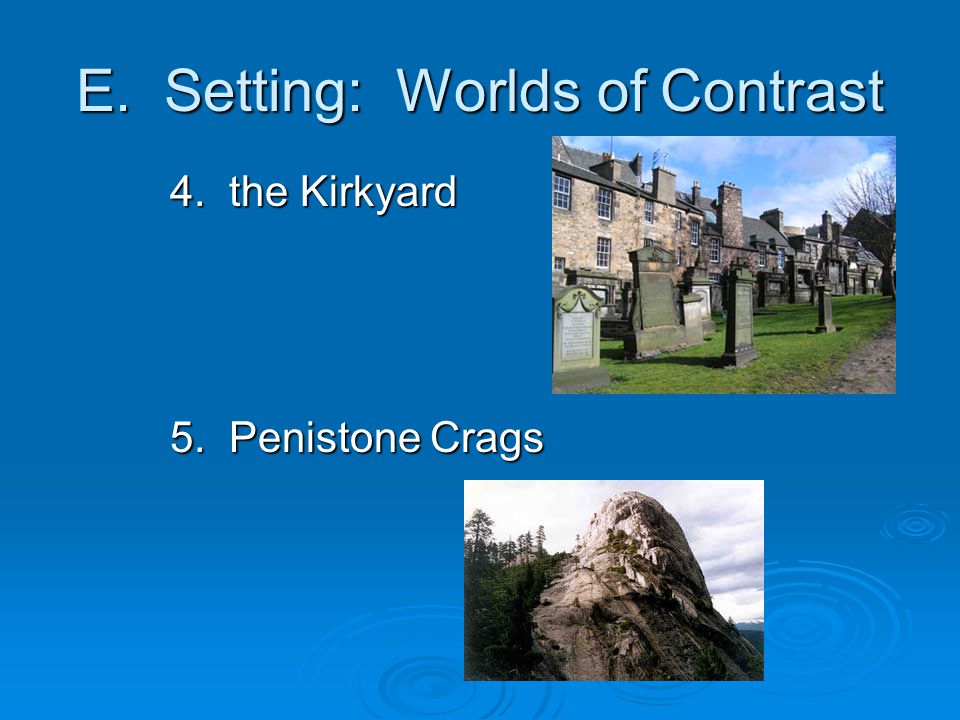 E. Setting: Worlds of Contrast

4. the Kirkyard

5. Penistone Crags